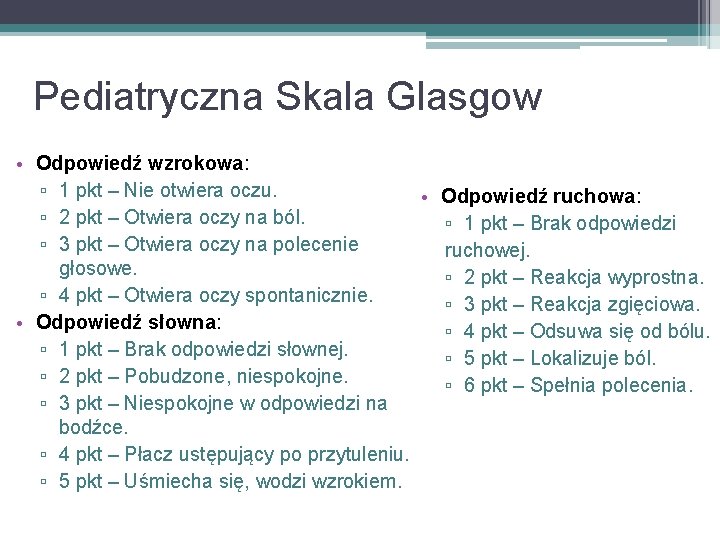 Pediatryczna Skala Glasgow

• Odpowiedź wzrokowa:
▫ 1 pkt – Nie otwiera oczu.
▫ 2 pkt – Otwiera oczy na ból.
▫ 3 pkt – Otwiera oczy na polecenie głosowe.
▫ 4 pkt – Otwiera oczy spontanicznie.
• Odpowiedź słowna:
▫ 1 pkt – Brak odpowiedzi słownej.
▫ 2 pkt – Pobudzone, niespokojne.
▫ 3 pkt – Niespokojne w odpowiedzi na bodźce.
▫ 4 pkt – Płacz ustępujący po przytuleniu.
▫ 5 pkt – Uśmiecha się, wodzi wzrokiem.

• Odpowiedź ruchowa:
▫ 1 pkt – Brak odpowiedzi ruchowej.
▫ 2 pkt – Reakcja wyprostna.
▫ 3 pkt – Reakcja zgięciowa.
▫ 4 pkt – Odsuwa się od bólu.
▫ 5 pkt – Lokalizuje ból.
▫ 6 pkt – Spełnia polecenia.